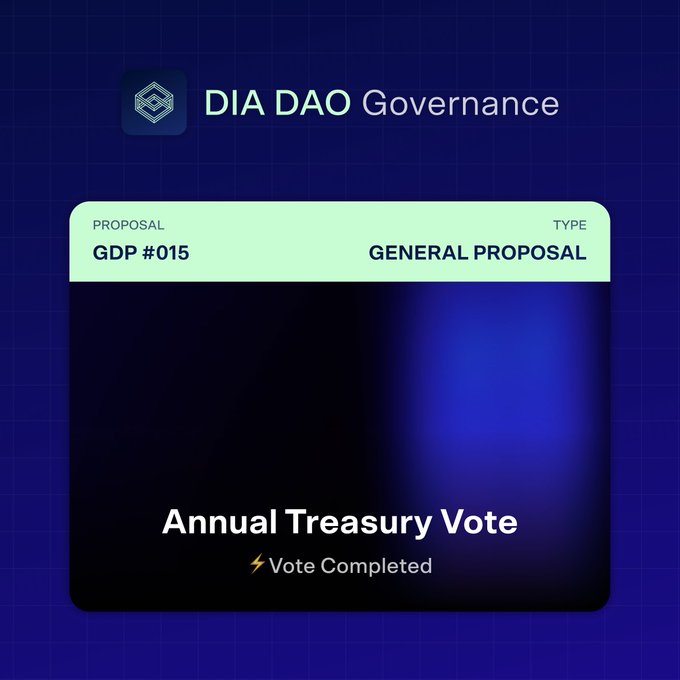 DIA DAO Governance

PROPOSAL
GDP #015

TYPE
GENERAL PROPOSAL

Annual Treasury Vote

⚡Vote Completed